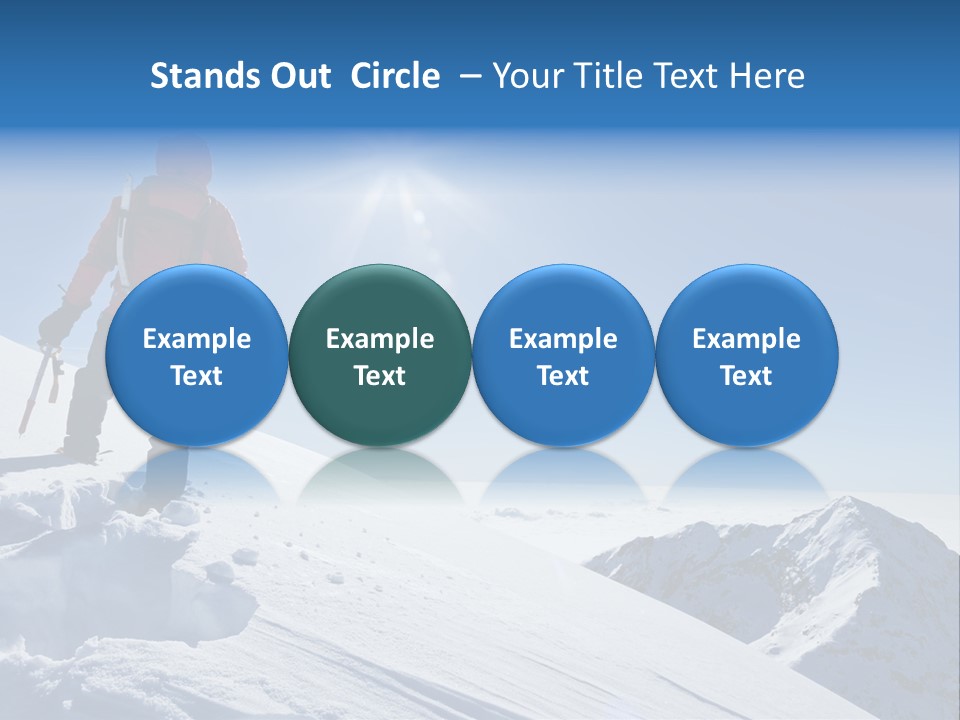 Stands Out Circle – Your Title Text Here

Example Text

Example Text

Example Text

Example Text